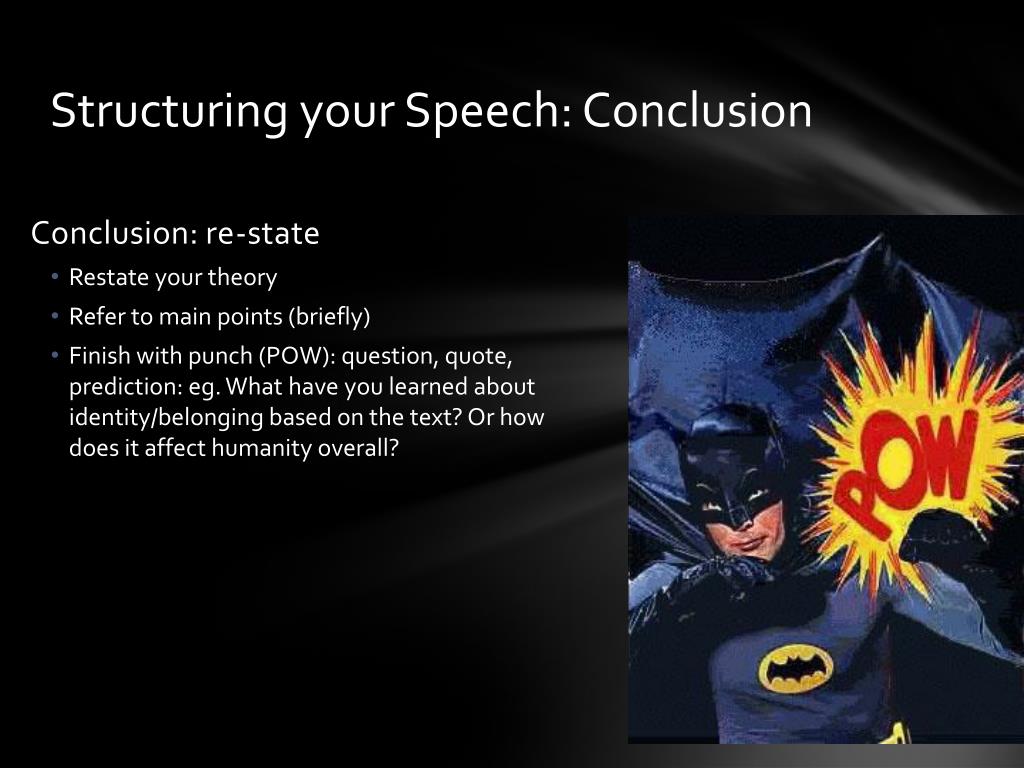 Structuring your Speech: Conclusion

Conclusion: re-state

• Restate your theory
• Refer to main points (briefly)
• Finish with punch (POW): question, quote, prediction: eg. What have you learned about identity/belonging based on the text? Or how does it affect humanity overall?

POW